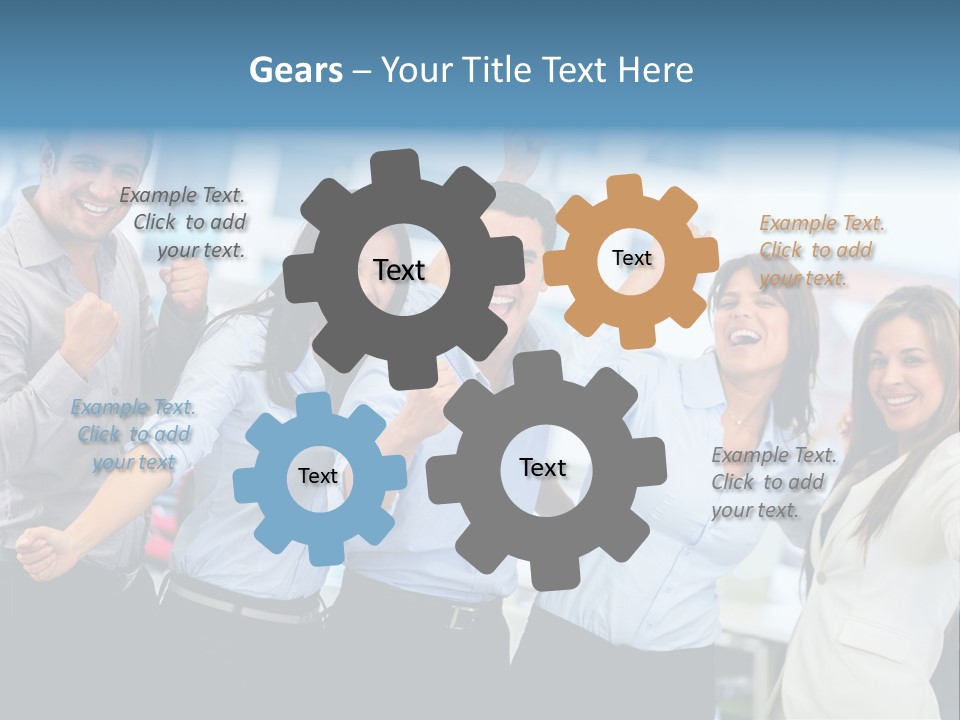 Gears – Your Title Text Here

Example Text. Click to add your text.

Text

Text

Example Text. Click to add your text.

Example Text. Click to add your text

Text

Text

Example Text. Click to add your text.